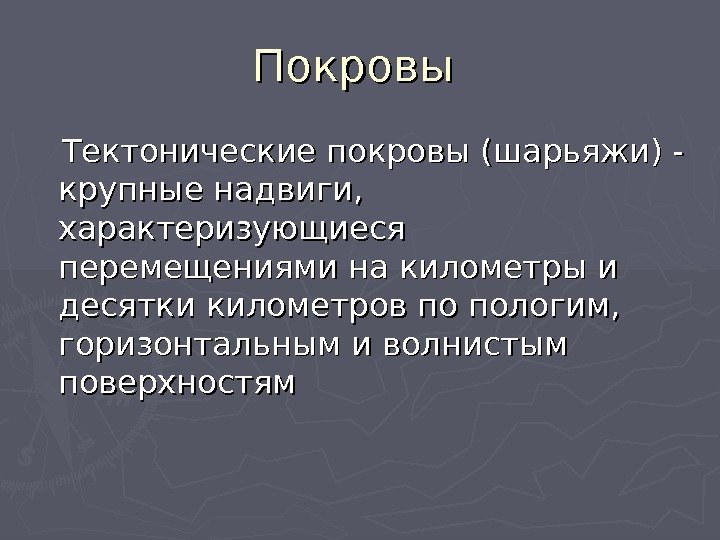 Покровы

Тектонические покровы (шарьяжи) - крупные надвиги, характеризующиеся перемещениями на километры и десятки километров по пологим, горизонтальным и волнистым поверхностям